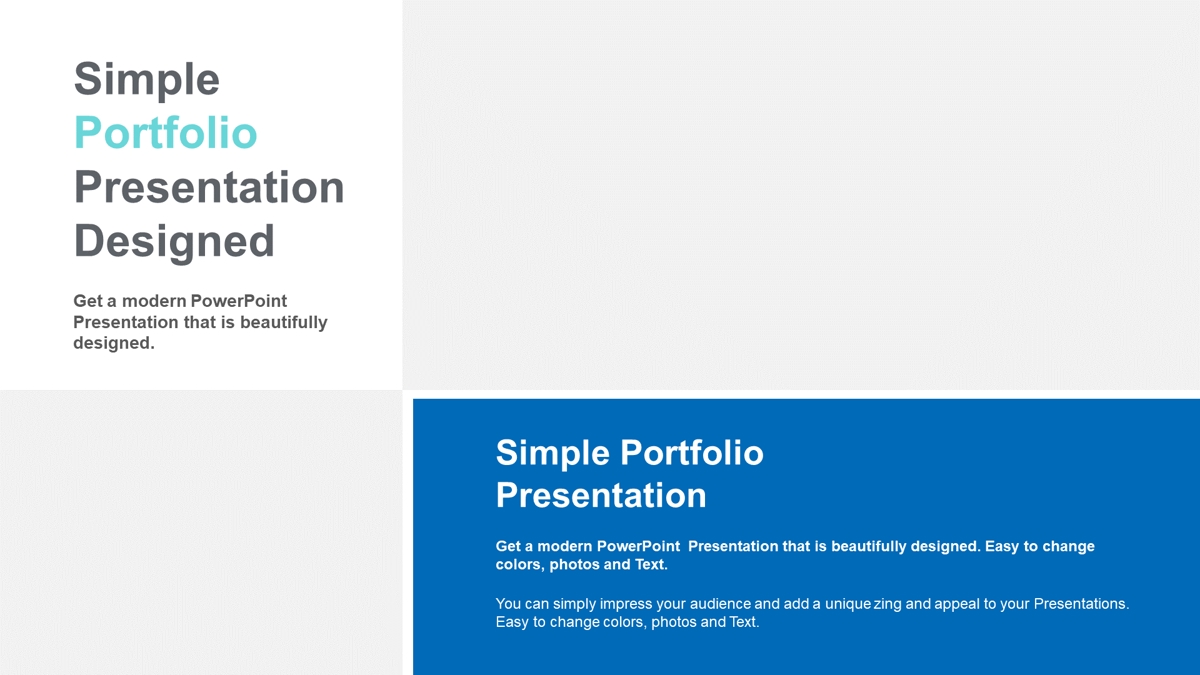 Simple Portfolio Presentation Designed

Get a modern PowerPoint Presentation that is beautifully designed.

Simple Portfolio Presentation

Get a modern PowerPoint Presentation that is beautifully designed. Easy to change colors, photos and Text.

You can simply impress your audience and add a unique zing and appeal to your Presentations. Easy to change colors, photos and Text.